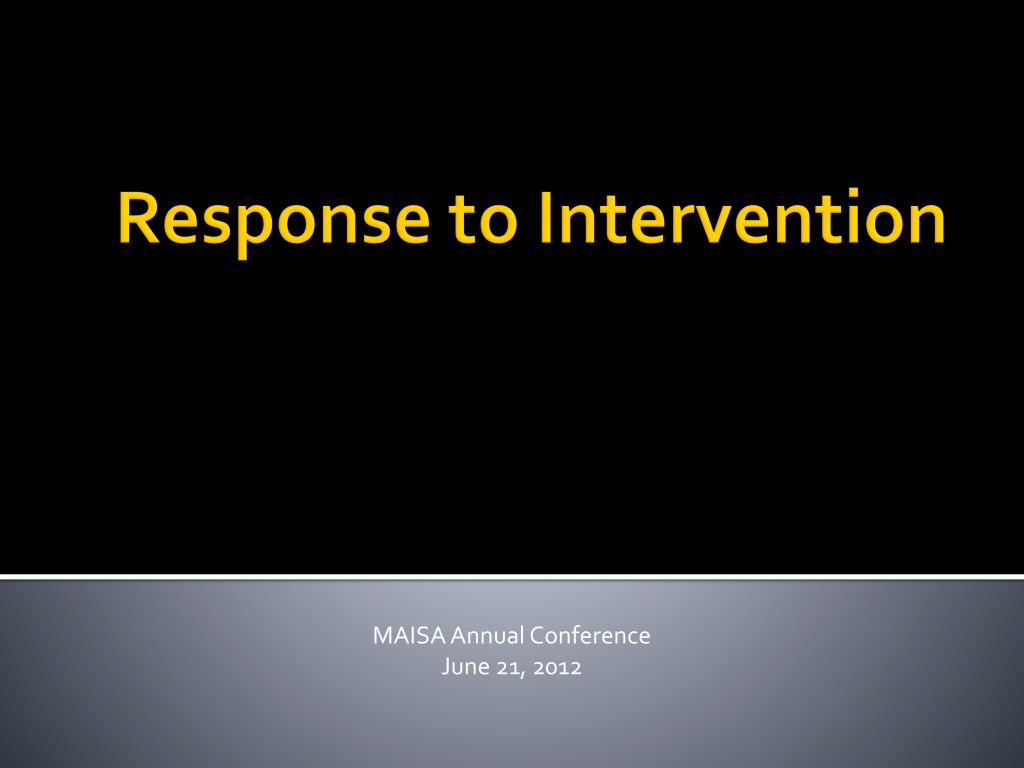 Response to Intervention

MAISA Annual Conference
June 21, 2012